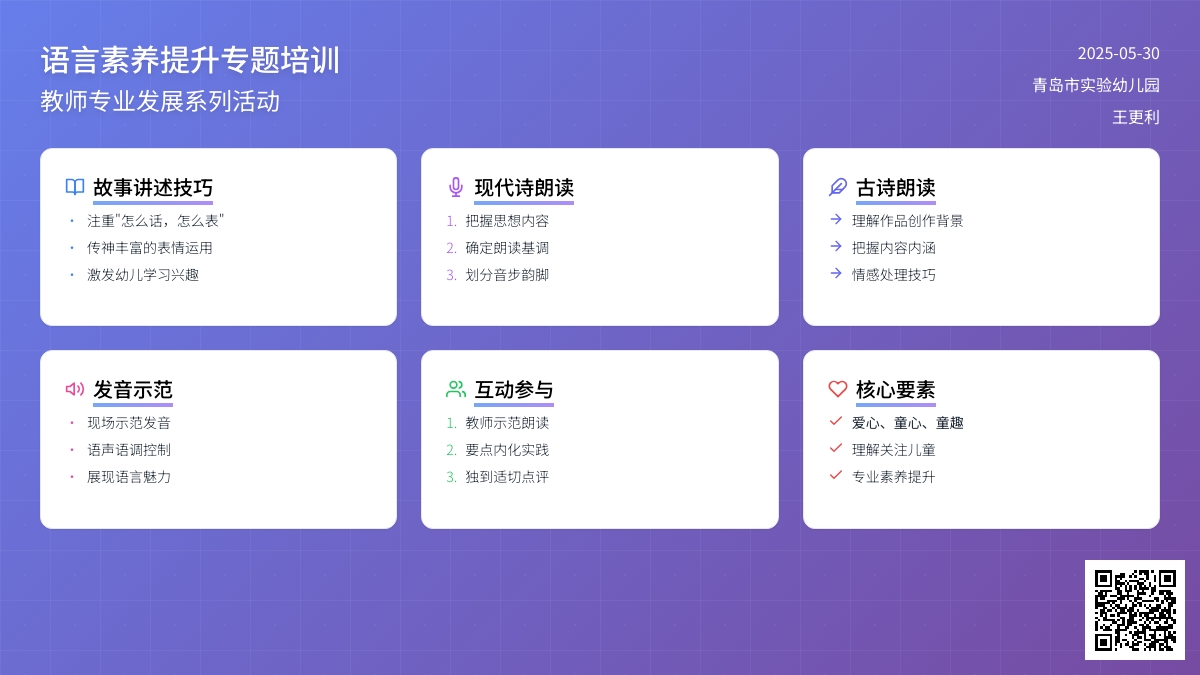 语言素养提升专题培训
教师专业发展系列活动

2025-05-30
青岛市实验幼儿园
王更利

故事讲述技巧
• 注重"怎么话，怎么表"
• 传神丰富的表情运用
• 激发幼儿学习兴趣

现代诗朗读
1. 把握思想内容
2. 确定朗读基调
3. 划分音步韵脚

古诗朗读
→ 理解作品创作背景
→ 把握内容内涵
→ 情感处理技巧

发音示范
• 现场示范发音
• 语声语调控制
• 展现语言魅力

互动参与
1. 教师示范朗读
2. 要点内化实践
3. 独到适切点评

核心要素
✓ 爱心、童心、童趣
✓ 理解关注儿童
✓ 专业素养提升